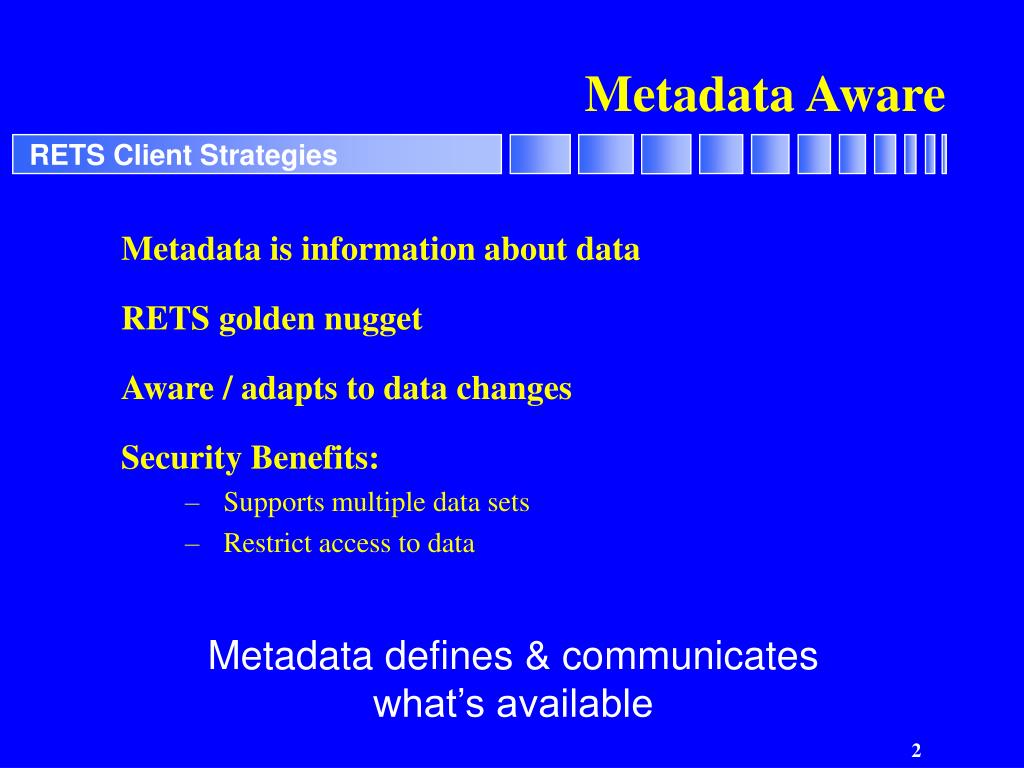 Metadata Aware

RETS Client Strategies

Metadata is information about data

RETS golden nugget

Aware / adapts to data changes

Security Benefits:

– Supports multiple data sets
– Restrict access to data

Metadata defines & communicates what’s available

2